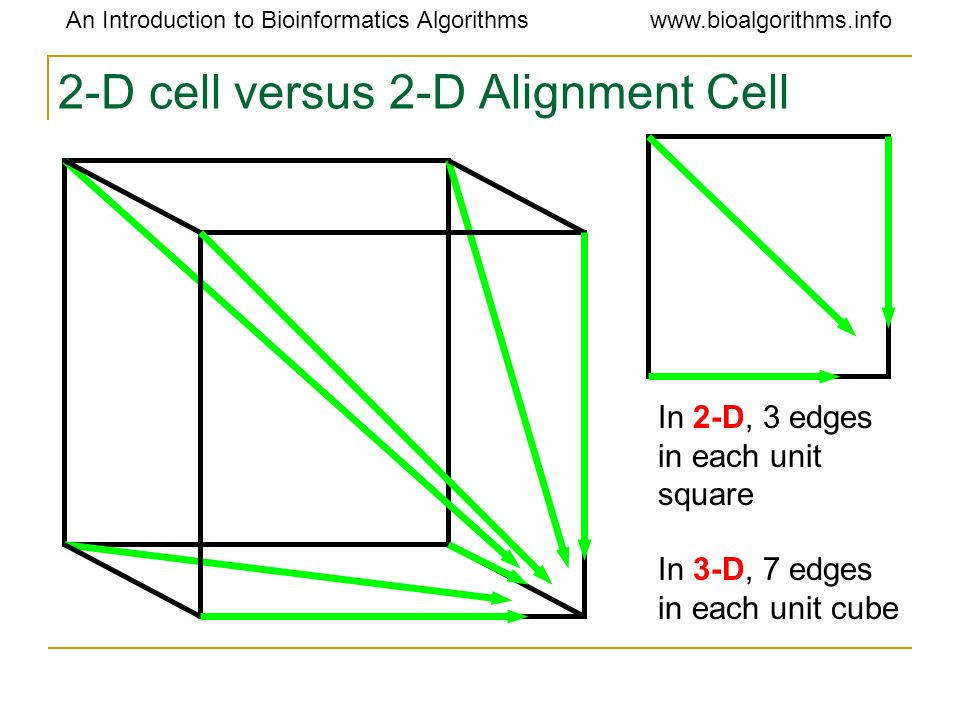 An Introduction to Bioinformatics Algorithms www.bioalgorithms.info

2-D cell versus 2-D Alignment Cell

In 2-D, 3 edges in each unit square

In 3-D, 7 edges in each unit cube